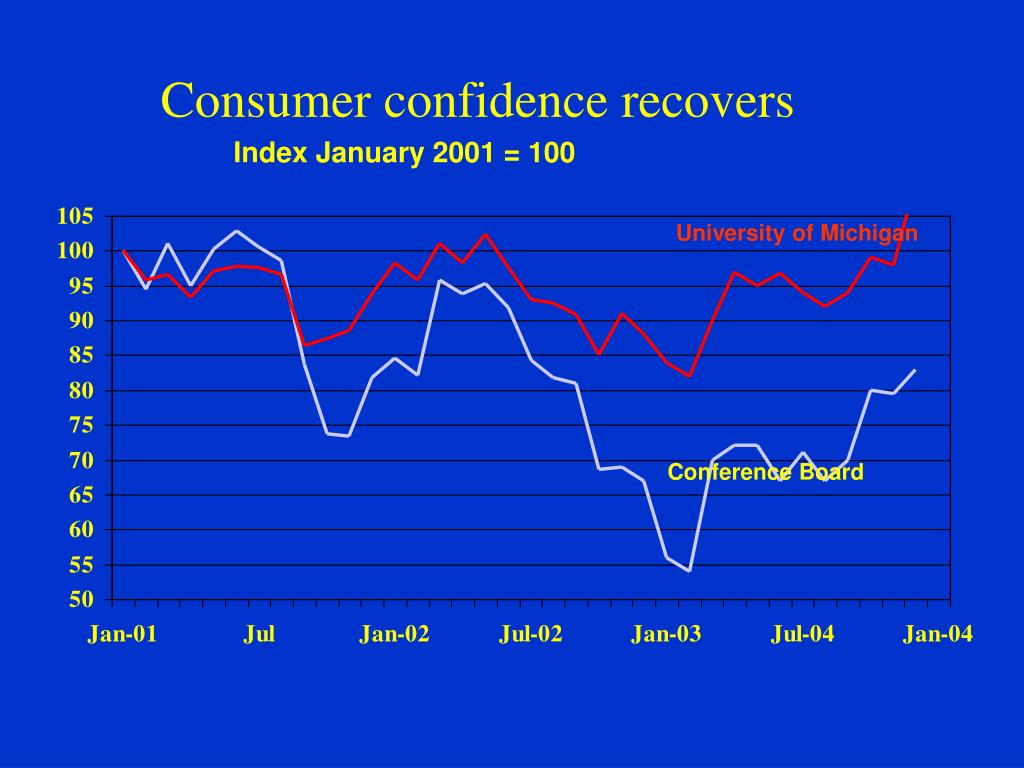 Consumer confidence recovers

Index January 2001 = 100

105
100
95
90
85
80
75
70
65
60
55
50

University of Michigan

Conference Board

Jan-01 Jul Jan-02 Jul-02 Jan-03 Jul-04 Jan-04